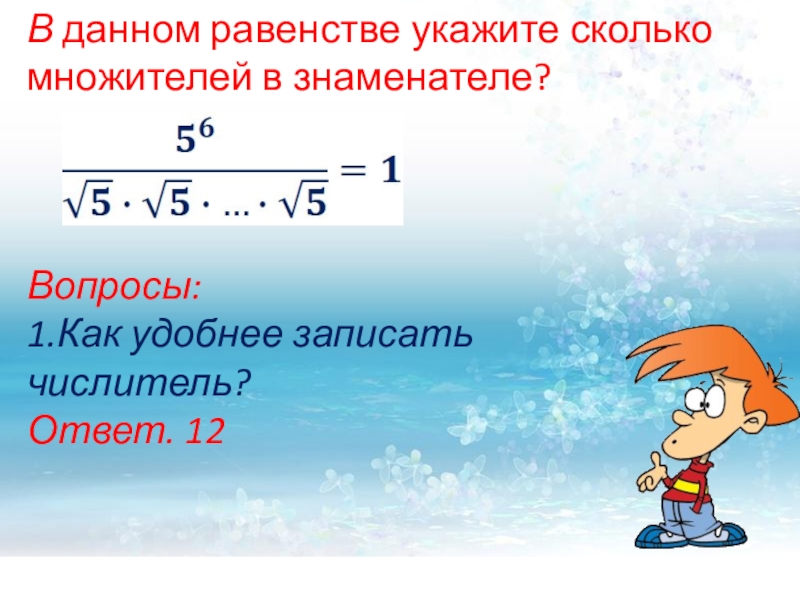 В данном равенстве укажите сколько множителей в знаменателе?

$\frac{5^6}{\sqrt{5} \cdot \sqrt{5} \cdot \ldots \cdot \sqrt{5}} = 1$

Вопросы:
1.Как удобнее записать числитель?
Ответ. 12